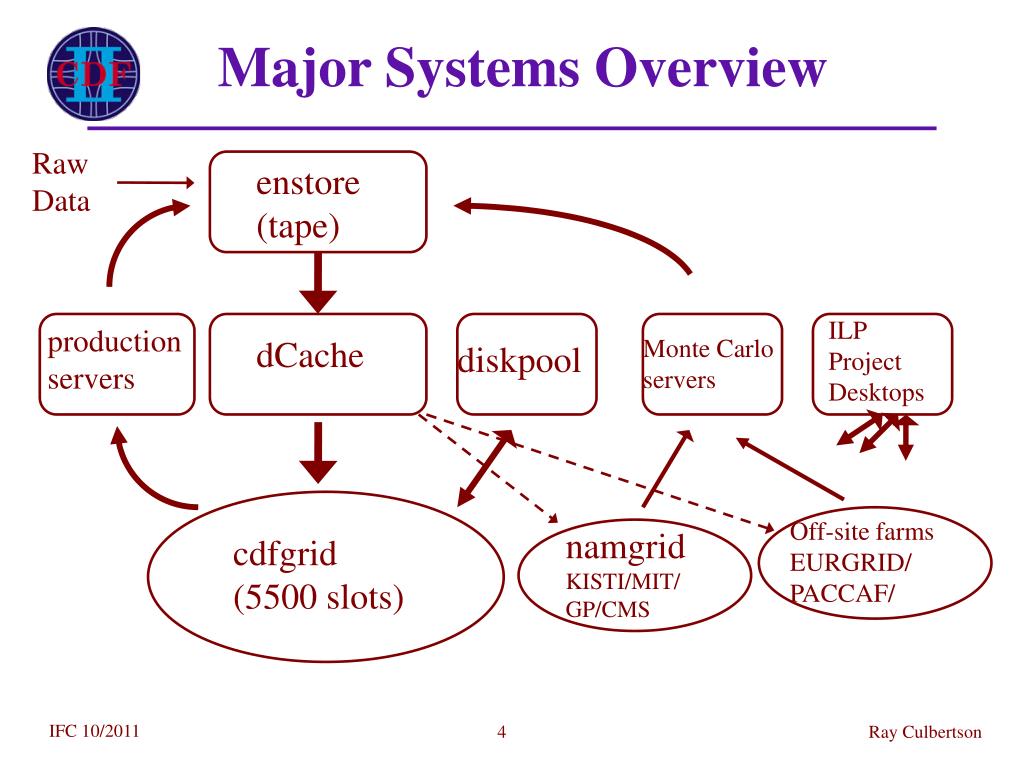 CDF II

Major Systems Overview

Raw Data

enstore (tape)

production servers

dCache

diskpool

Monte Carlo servers

ILP Project Desktops

cdfgrid (5500 slots)

namgrid KISTI/MIT/ GP/CMS

Off-site farms EURGRID/ PACCAF/

IFC 10/2011

4

Ray Culbertson